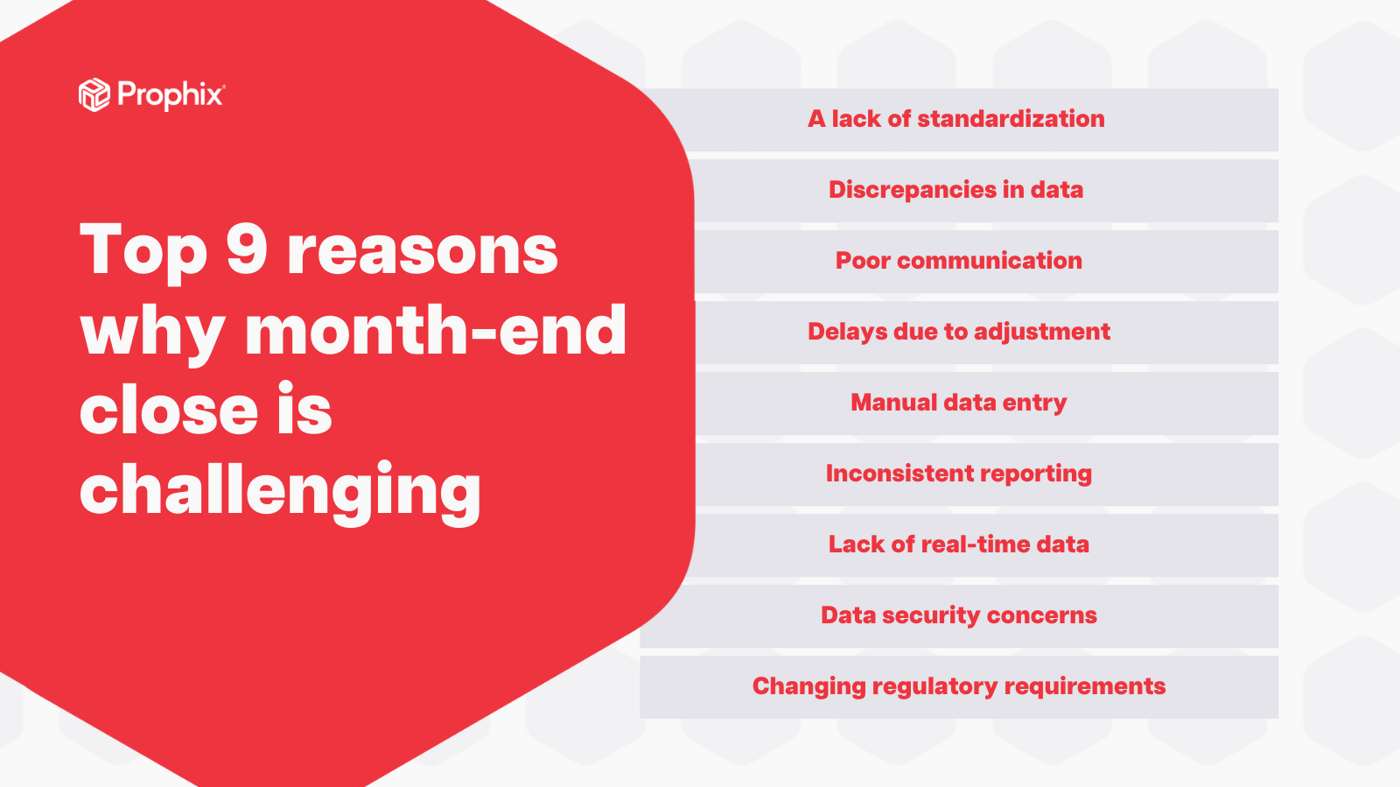 Prophix

Top 9 reasons why month-end close is challenging

A lack of standardization

Discrepancies in data

Poor communication

Delays due to adjustment

Manual data entry

Inconsistent reporting

Lack of real-time data

Data security concerns

Changing regulatory requirements